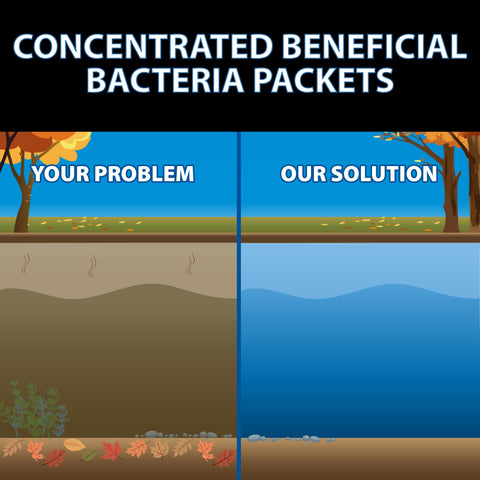 CONCENTRATED BENEFICIAL BACTERIA PACKETS

YOUR PROBLEM

OUR SOLUTION